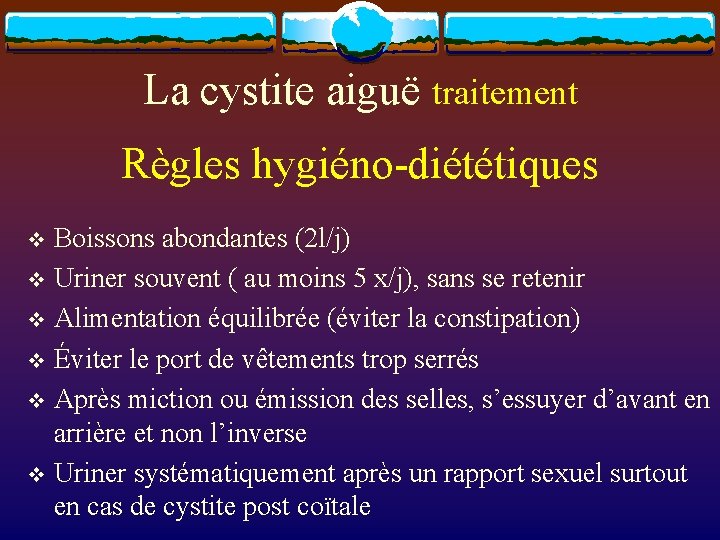 La cystite aiguë traitement

Règles hygiéno-diététiques

❖ Boissons abondantes (2l/j)
❖ Uriner souvent ( au moins 5 x/j), sans se retenir
❖ Alimentation équilibrée (éviter la constipation)
❖ Éviter le port de vêtements trop serrés
❖ Après miction ou émission des selles, s'essuyer d'avant en arrière et non l'inverse
❖ Uriner systématiquement après un rapport sexuel surtout en cas de cystite post coïtale